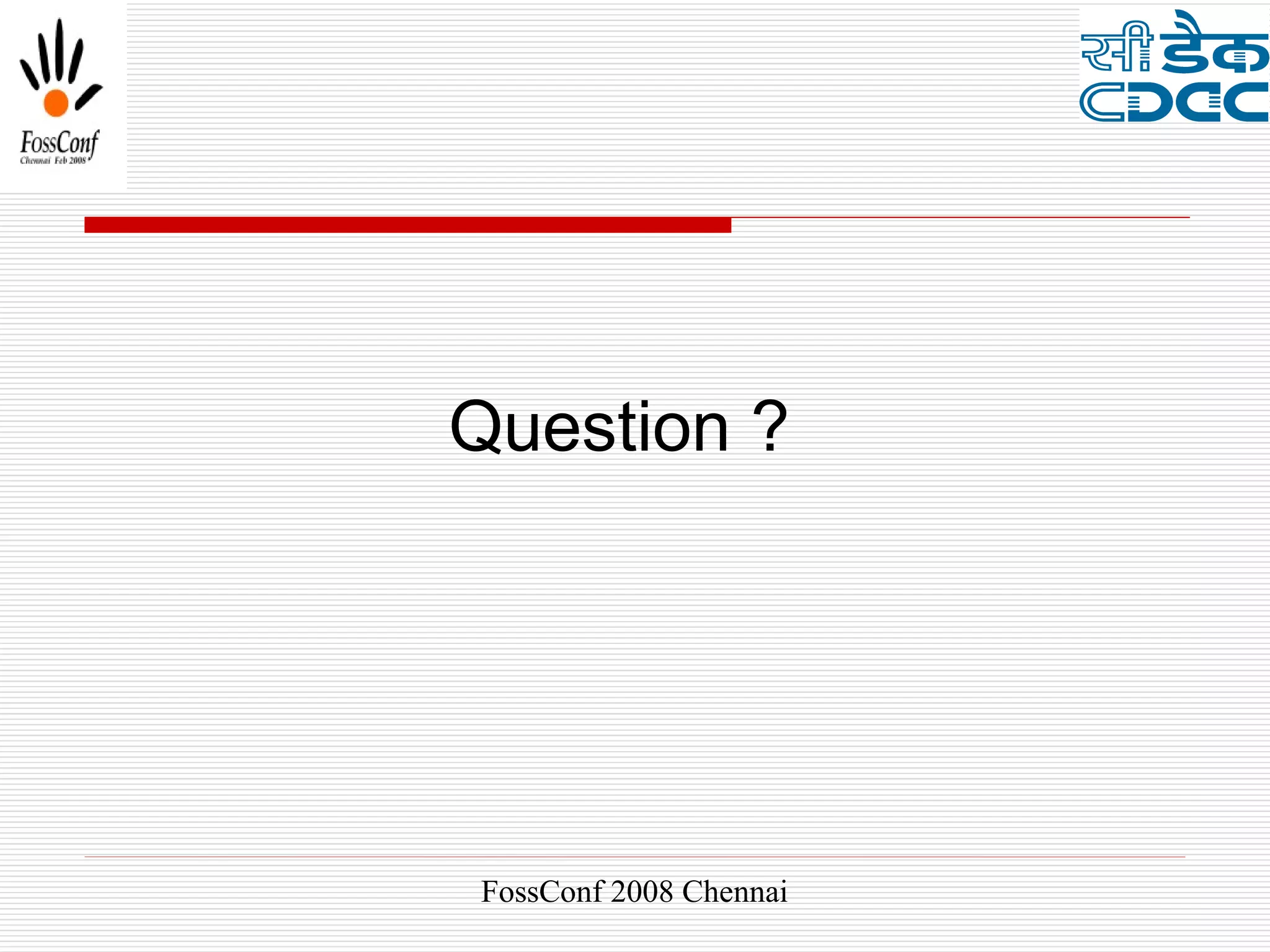 FossConf
Chennai Feb 2008

सी डैक
CDAC

Question ?

FossConf 2008 Chennai